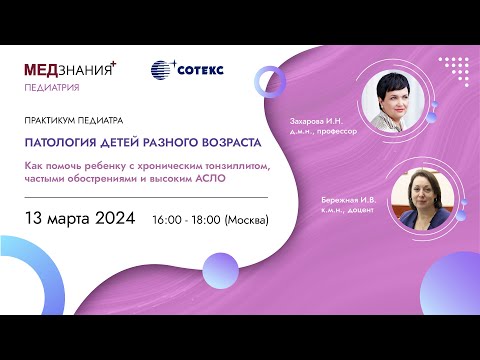 МЕДЗНАНИЯ+
ПЕДИАТРИЯ

СОТЕКС

ПРАКТИКУМ ПЕДИАТРА

ПАТОЛОГИЯ ДЕТЕЙ РАЗНОГО ВОЗРАСТА

Как помочь ребенку с хроническим тонзиллитом, частыми обострениями и высоким АСЛО

13 марта 2024 16:00 - 18:00 (Москва)

Захарова И.Н.
д.м.н., профессор

Бережная И.В.
к.м.н., доцент